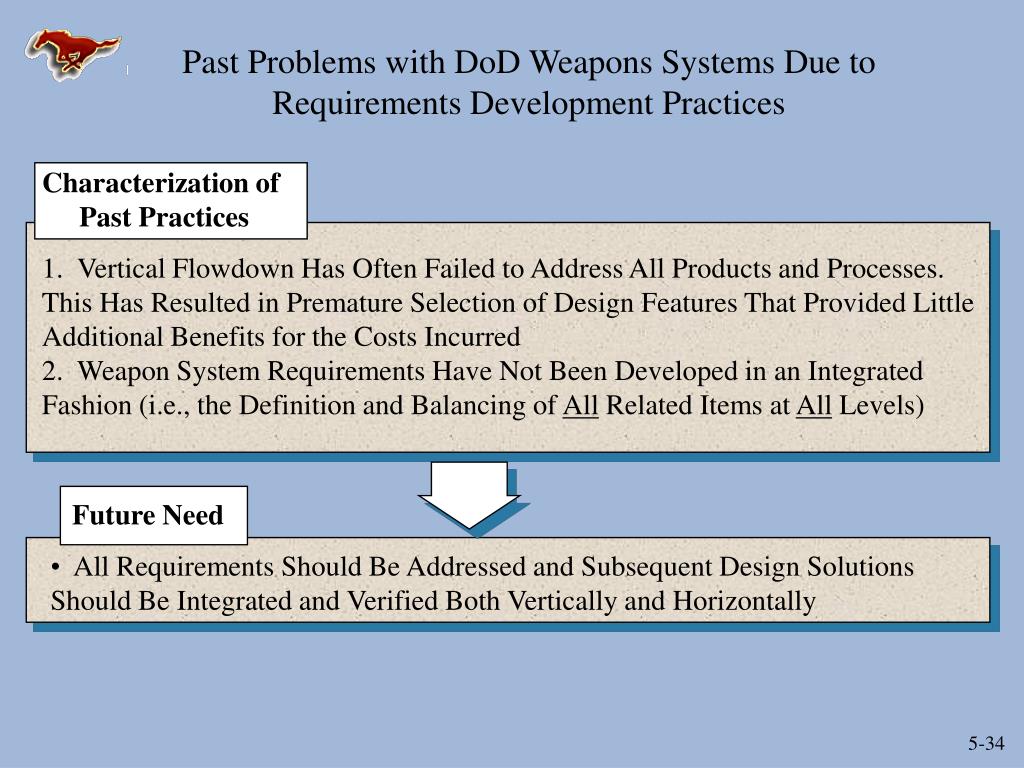 Past Problems with DoD Weapons Systems Due to Requirements Development Practices

Characterization of Past Practices

1. Vertical Flowdown Has Often Failed to Address All Products and Processes. This Has Resulted in Premature Selection of Design Features That Provided Little Additional Benefits for the Costs Incurred
2. Weapon System Requirements Have Not Been Developed in an Integrated Fashion (i.e., the Definition and Balancing of All Related Items at All Levels)

Future Need

• All Requirements Should Be Addressed and Subsequent Design Solutions Should Be Integrated and Verified Both Vertically and Horizontally

5-34